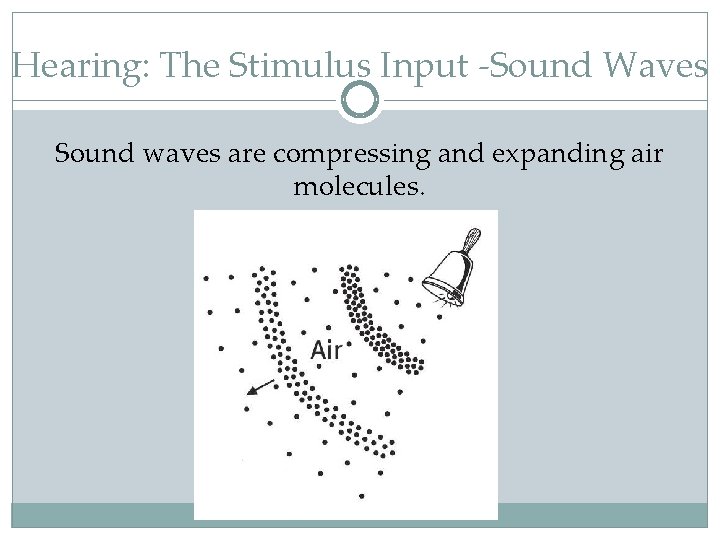 Hearing: The Stimulus Input -Sound Waves

Sound waves are compressing and expanding air molecules.

Air